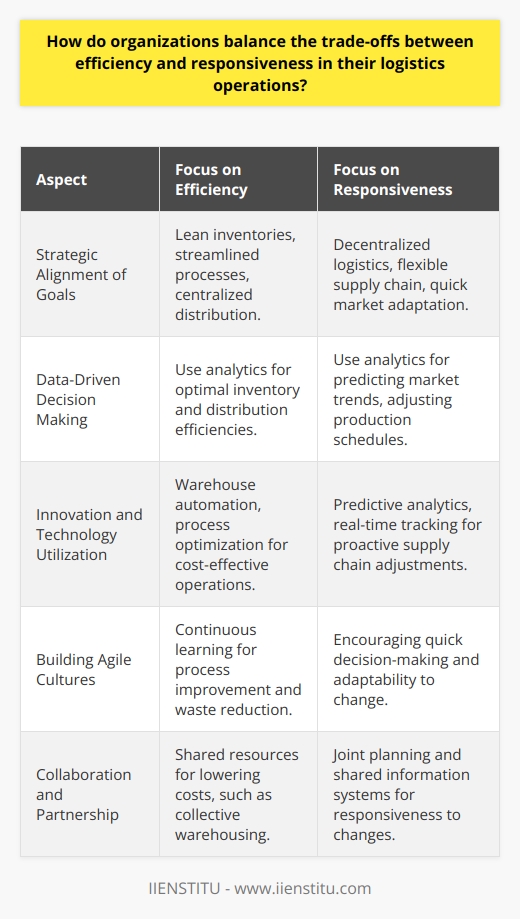 How do organizations balance the trade-offs between efficiency and responsiveness in their logistics operations?

| Aspect | Focus on Efficiency | Focus on Responsiveness |
|---|---|---|
| Strategic Alignment of Goals | Lean inventories, streamlined processes, centralized distribution. | Decentralized logistics, flexible supply chain, quick market adaptation. |
| Data-Driven Decision Making | Use analytics for optimal inventory and distribution efficiencies. | Use analytics for predicting market trends, adjusting production schedules. |
| Innovation and Technology Utilization | Warehouse automation, process optimization for cost-effective operations. | Predictive analytics, real-time tracking for proactive supply chain adjustments. |
| Building Agile Cultures | Continuous learning for process improvement and waste reduction. | Encouraging quick decision-making and adaptability to change. |
| Collaboration and Partnership | Shared resources for lowering costs, such as collective warehousing. | Joint planning and shared information systems for responsiveness to changes. |

IIENSTITU - www.iienstitu.com